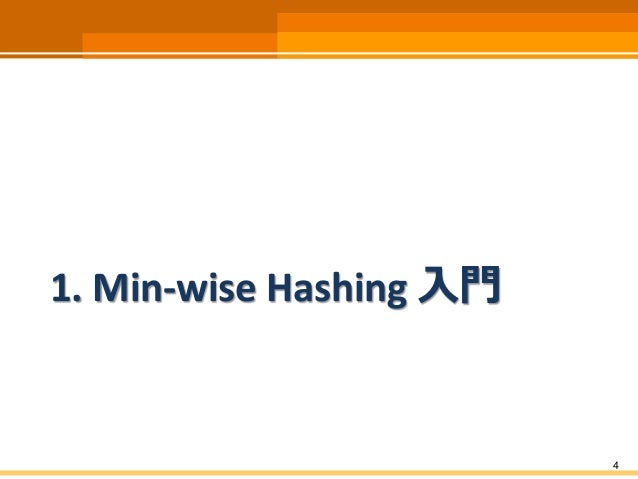 1. Min-wise Hashing 入門

4